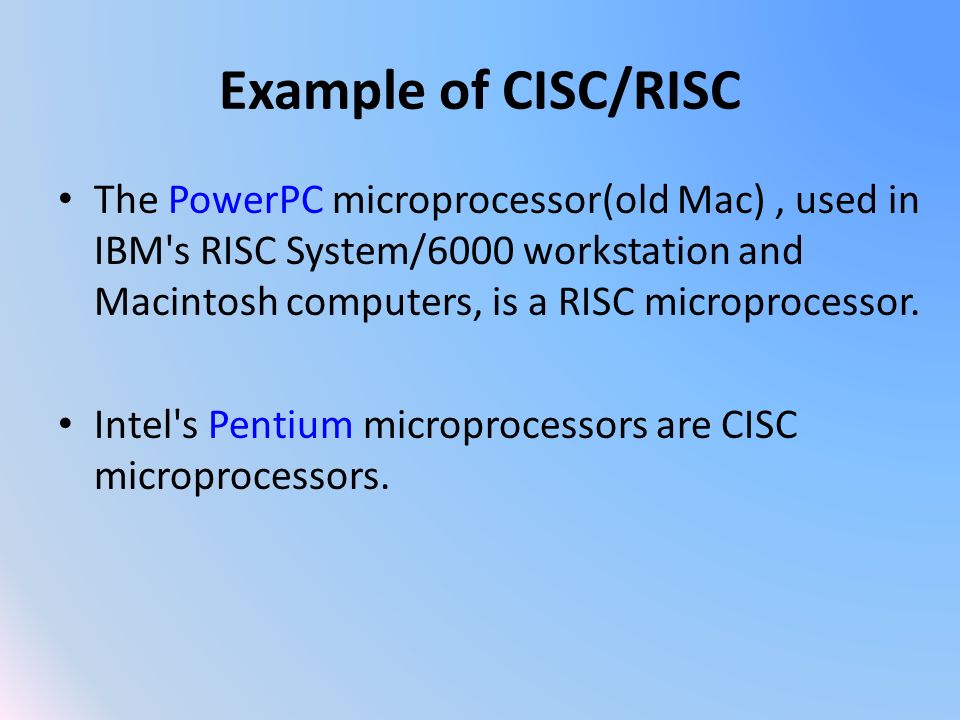 Example of CISC/RISC

• The PowerPC microprocessor(old Mac) , used in IBM's RISC System/6000 workstation and Macintosh computers, is a RISC microprocessor.

• Intel's Pentium microprocessors are CISC microprocessors.